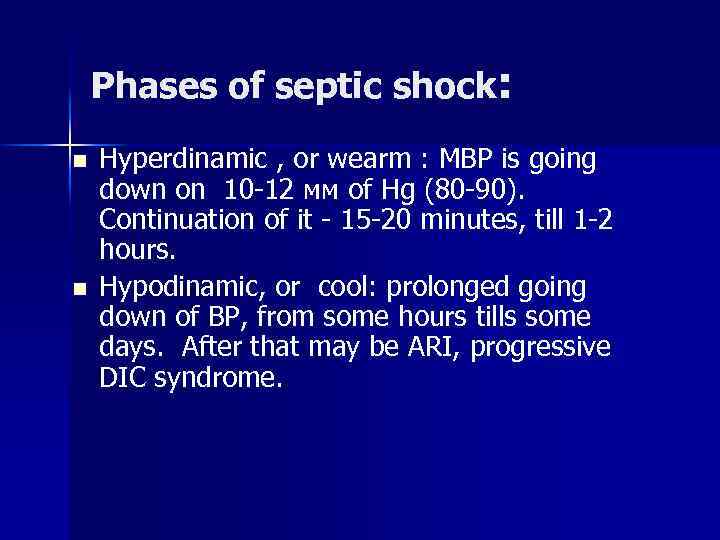 Phases of septic shock:

Hyperdinamic , or wearm : MBP is going down on 10-12 мм of Hg (80-90). Continuation of it - 15-20 minutes, till 1-2 hours.

Hypodinamic, or cool: prolonged going down of BP, from some hours tills some days. After that may be ARI, progressive DIC syndrome.